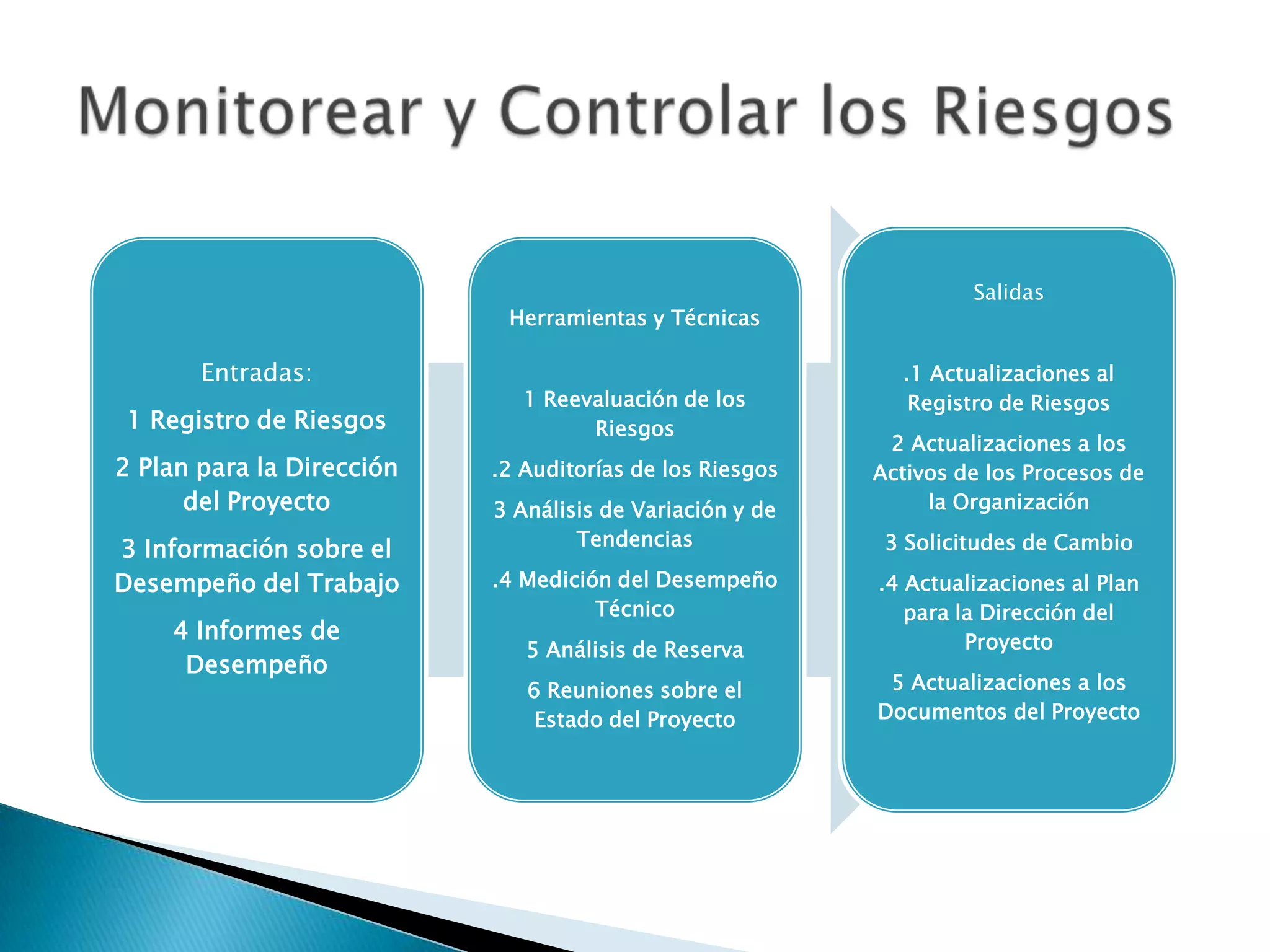 Monitorear y Controlar los Riesgos

Entradas:

1 Registro de Riesgos

2 Plan para la Dirección del Proyecto

3 Información sobre el Desempeño del Trabajo

4 Informes de Desempeño

Herramientas y Técnicas

1 Reevaluación de los Riesgos

.2 Auditorías de los Riesgos

3 Análisis de Variación y de Tendencias

.4 Medición del Desempeño Técnico

5 Análisis de Reserva

6 Reuniones sobre el Estado del Proyecto

Salidas

.1 Actualizaciones al Registro de Riesgos

2 Actualizaciones a los Activos de los Procesos de la Organización

3 Solicitudes de Cambio

.4 Actualizaciones al Plan para la Dirección del Proyecto

5 Actualizaciones a los Documentos del Proyecto